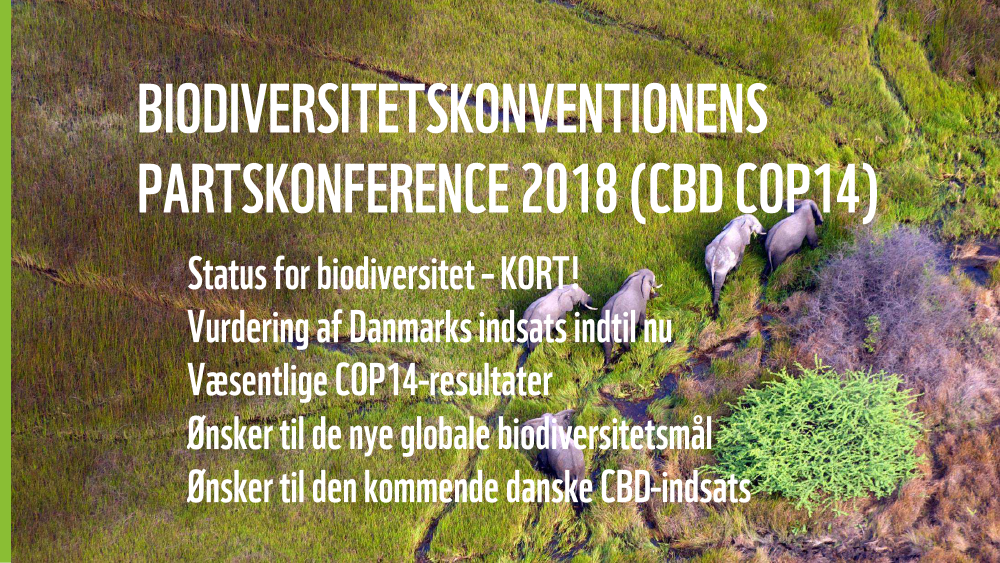 BIODIVERSITETSKONVENTIONENS PARTSKONFERENCE 2018 (CBD COP14)

Status for biodiversitet – KORT!
Vurdering af Danmarks indsats indtil nu
Væsentlige COP14-resultater
Ønsker til de nye globale biodiversitetsmål
Ønsker til den kommende danske CBD-indsats